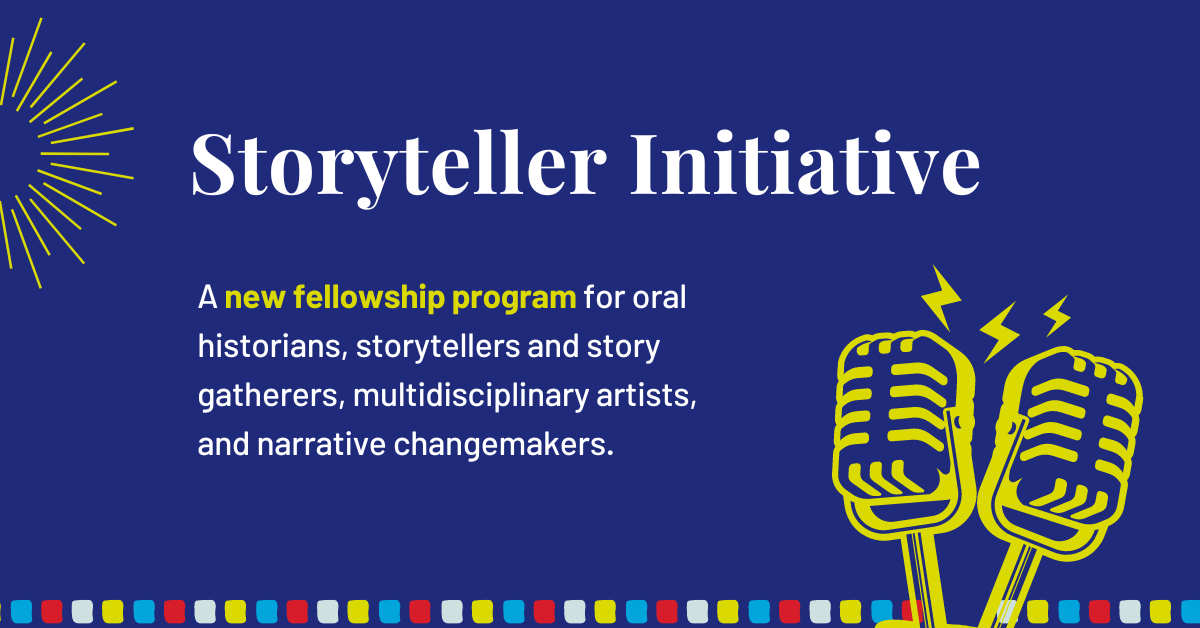 Storyteller Initiative

A new fellowship program for oral historians, storytellers and story gatherers, multidisciplinary artists, and narrative changemakers.